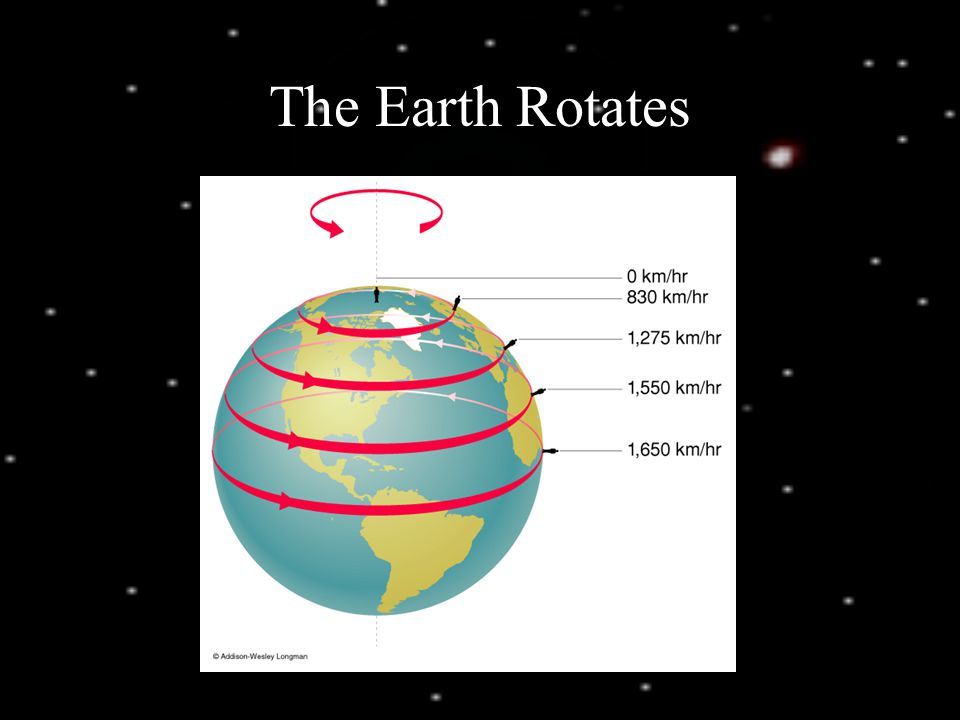 The Earth Rotates

0 km/hr
830 km/hr
1,275 km/hr
1,550 km/hr
1,650 km/hr

© Addison-Wesley Longman